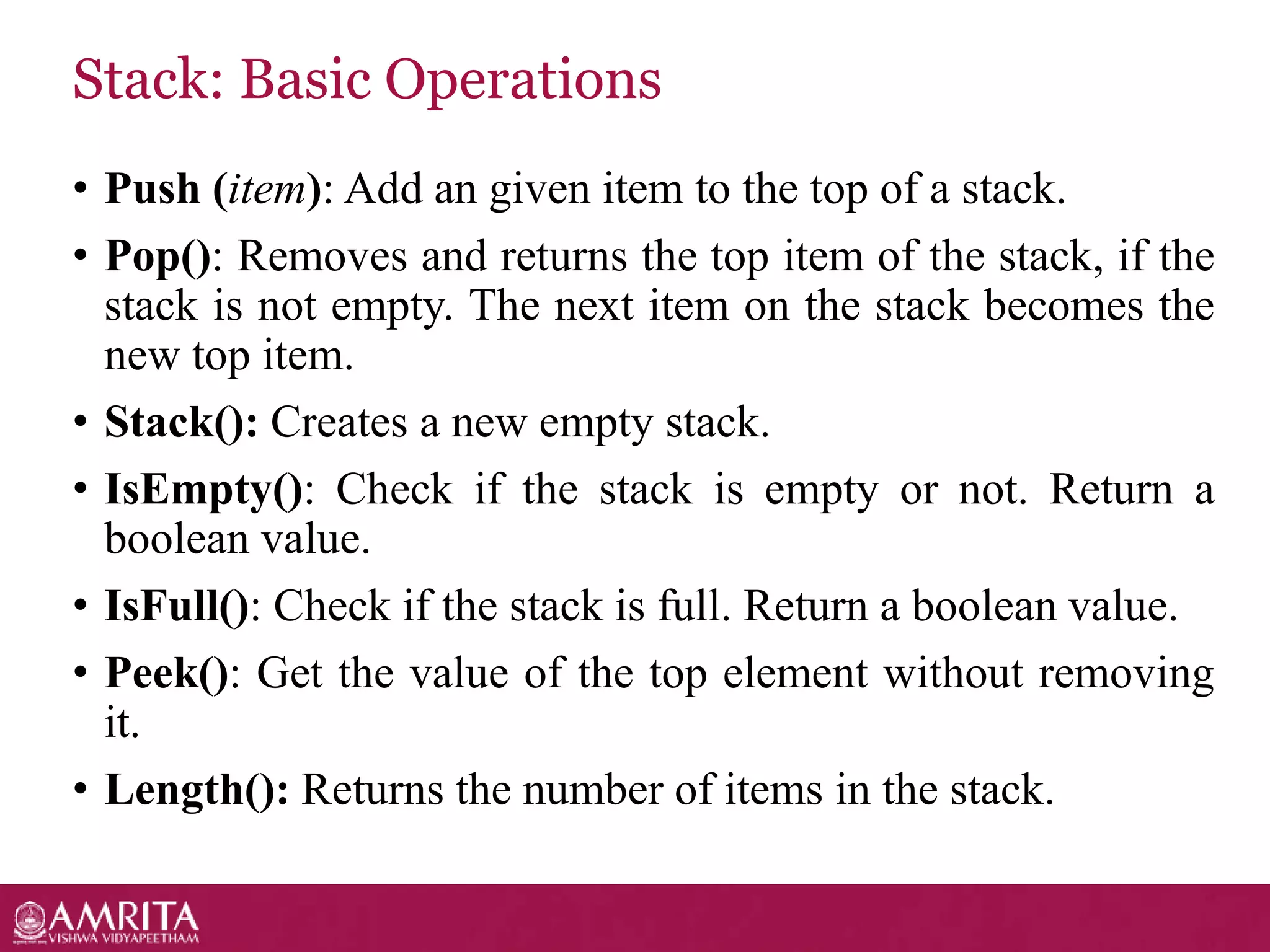 Stack: Basic Operations

• Push (item): Add an given item to the top of a stack.

• Pop(): Removes and returns the top item of the stack, if the stack is not empty. The next item on the stack becomes the new top item.

• Stack(): Creates a new empty stack.

• IsEmpty(): Check if the stack is empty or not. Return a boolean value.

• IsFull(): Check if the stack is full. Return a boolean value.

• Peek(): Get the value of the top element without removing it.

• Length(): Returns the number of items in the stack.

AMRITA
VISHWA VIDYAPEETHAM